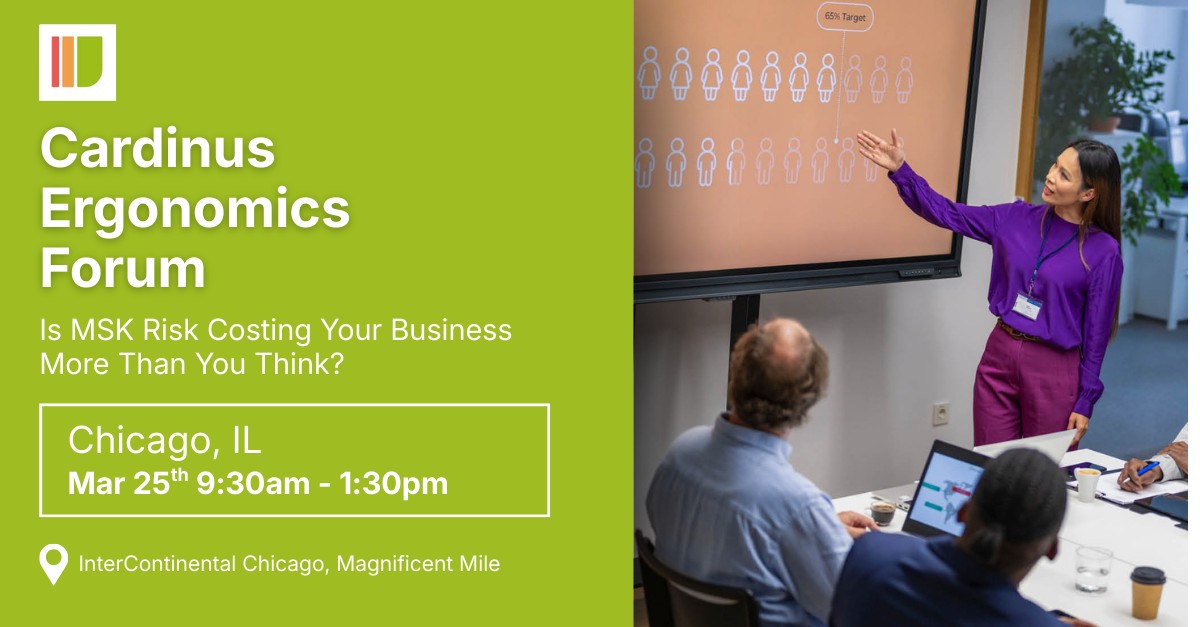 Cardinus Ergonomics Forum

Is MSK Risk Costing Your Business More Than You Think?

Chicago, IL
Mar 25th 9:30am - 1:30pm

InterContinental Chicago, Magnificent Mile

65% Target